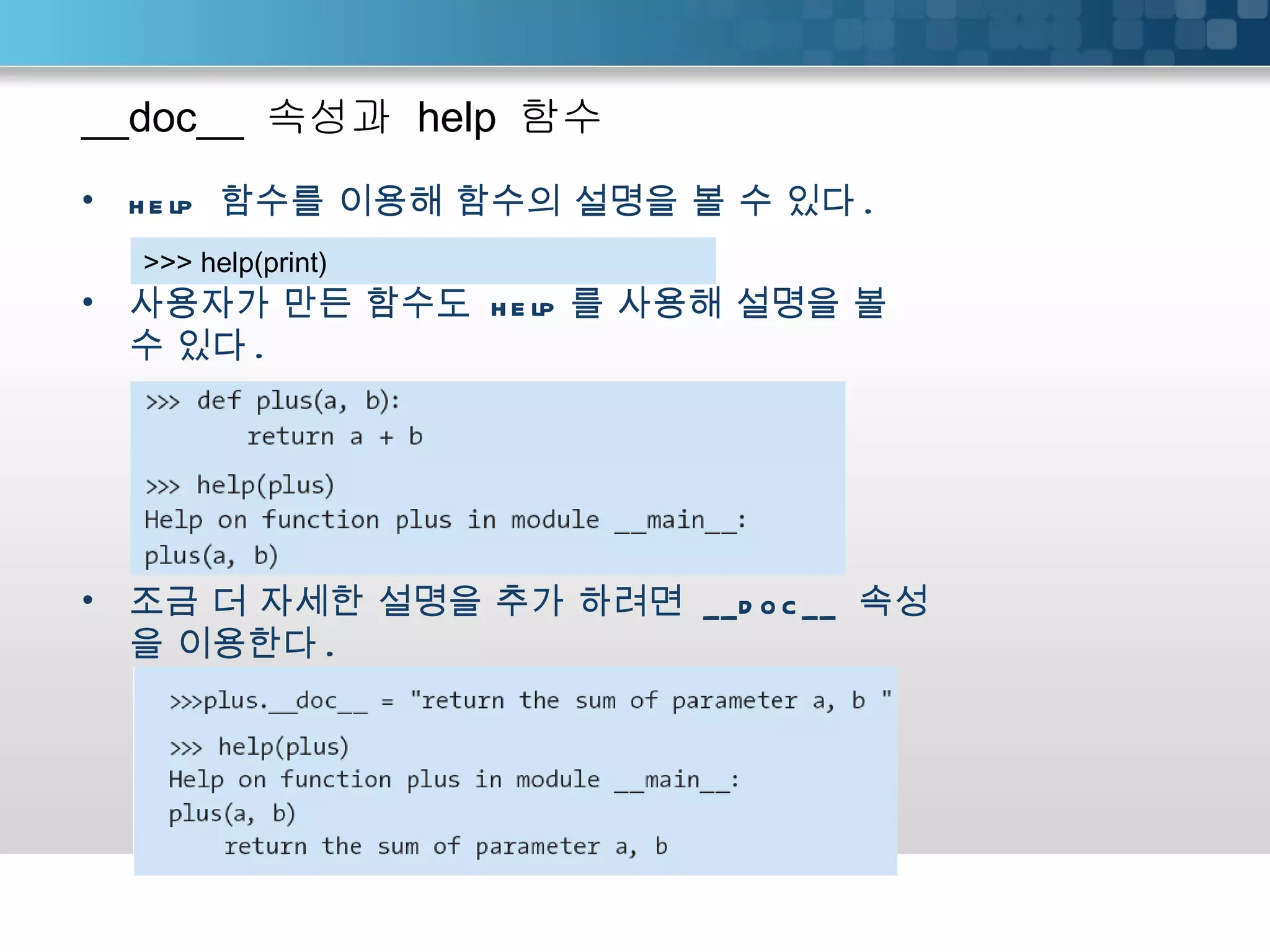 __doc__ 속성과 help 함수

• HELP 함수를 이용해 함수의 설명을 볼 수 있다.

>>> help(print)

• 사용자가 만든 함수도 HELP 를 사용해 설명을 볼 수 있다.

>>> def plus(a, b):
        return a + b

>>> help(plus)
Help on function plus in module __main__:
plus(a, b)

• 조금 더 자세한 설명을 추가 하려면 __DOC__ 속성을 이용한다.

>>>plus.__doc__ = "return the sum of parameter a, b "

>>> help(plus)
Help on function plus in module __main__:
plus(a, b)
    return the sum of parameter a, b